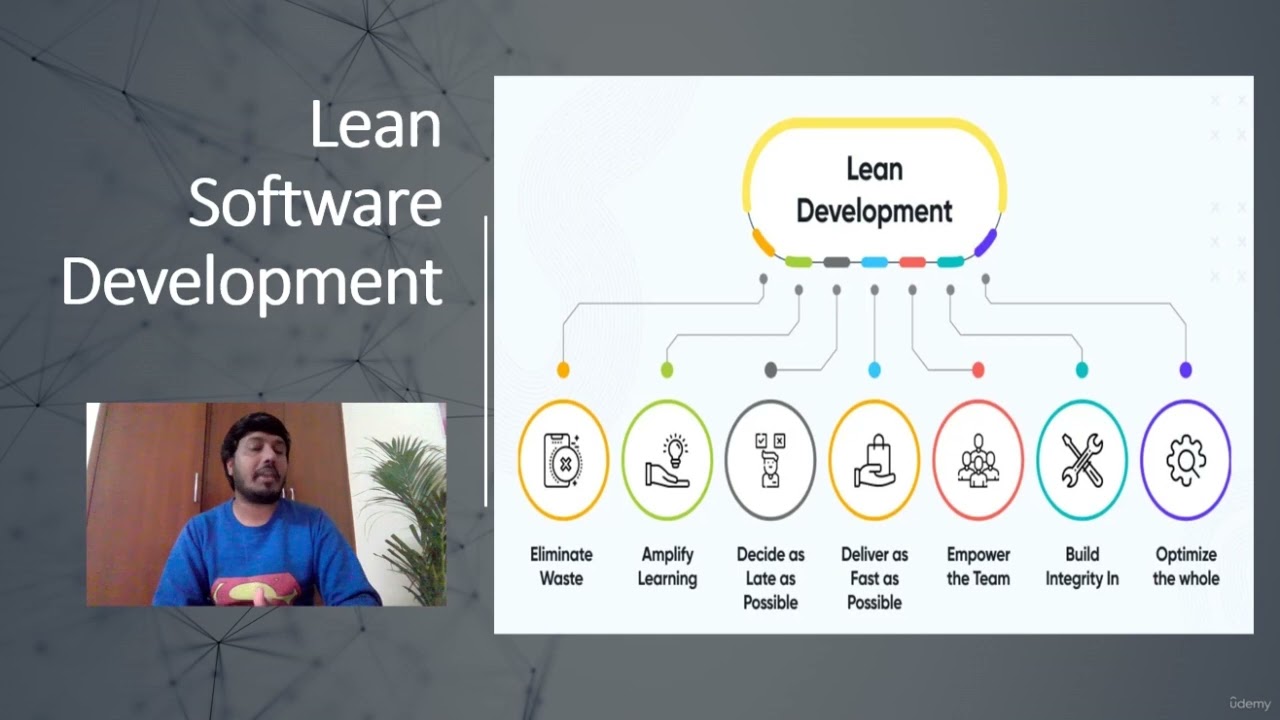 Lean Software Development

Lean Development

Eliminate Waste

Amplify Learning

Decide as Late as Possible

Deliver as Fast as Possible

Empower the Team

Build Integrity In

Optimize the whole

ûdemy